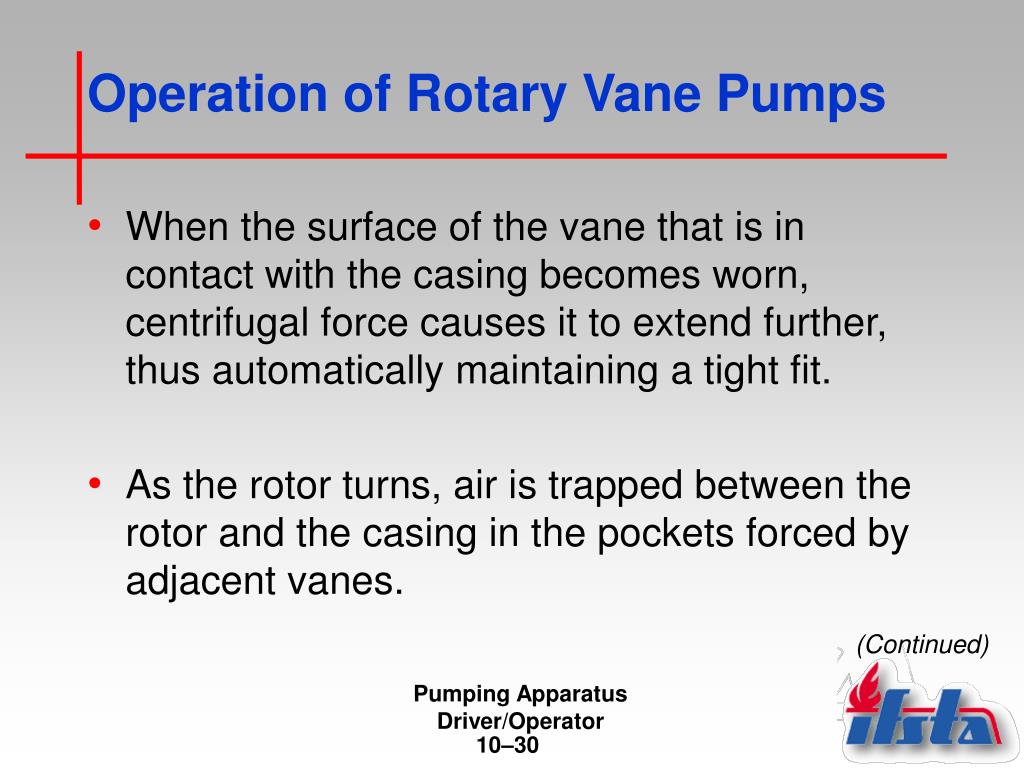 Operation of Rotary Vane Pumps

• When the surface of the vane that is in contact with the casing becomes worn, centrifugal force causes it to extend further, thus automatically maintaining a tight fit.

• As the rotor turns, air is trapped between the rotor and the casing in the pockets forced by adjacent vanes.

(Continued)

Pumping Apparatus Driver/Operator
10–30

ifsta